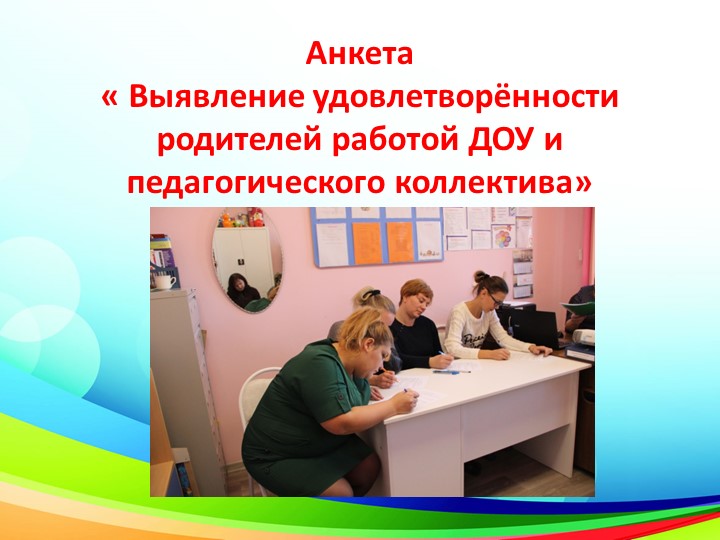 Анкета
« Выявление удовлетворённости родителей работой ДОУ и педагогического коллектива»